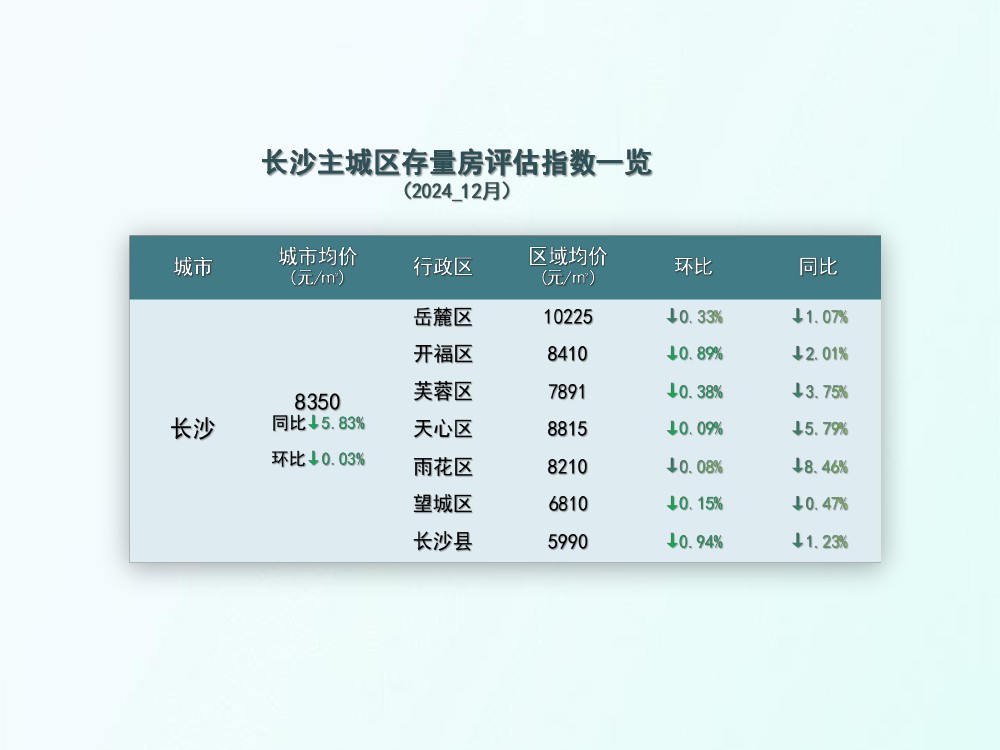 长沙主城区存量房评估指数一览
（2024_12月）

| 城市 | 城市均价（元/㎡） | 行政区 | 区域均价（元/㎡） | 环比 | 同比 |
|---|---|---|---|---|---|
| 长沙 | 8350 同比↓5.83% 环比↓0.03% | 岳麓区 | 10225 | ↓0.33% | ↓1.07% |
| | | 开福区 | 8410 | ↓0.89% | ↓2.01% |
| | | 芙蓉区 | 7891 | ↓0.38% | ↓3.75% |
| | | 天心区 | 8815 | ↓0.09% | ↓5.79% |
| | | 雨花区 | 8210 | ↓0.08% | ↓8.46% |
| | | 望城区 | 6810 | ↓0.15% | ↓0.47% |
| | | 长沙县 | 5990 | ↓0.94% | ↓1.23% |